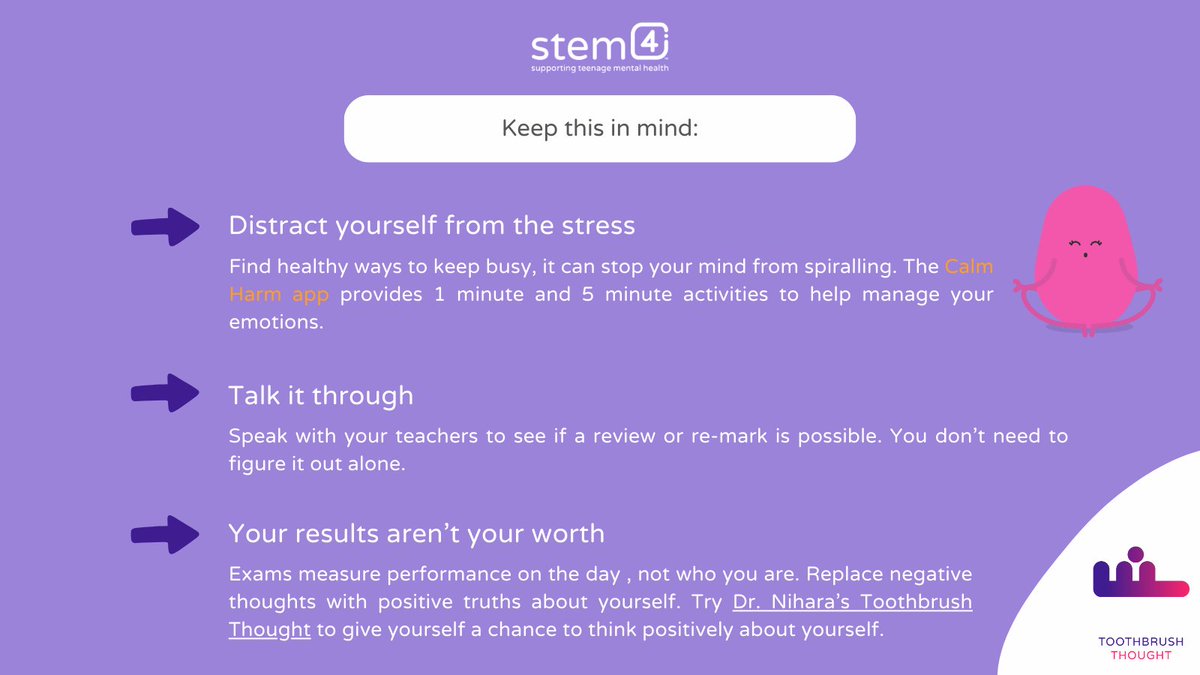 stem4
supporting teenage mental health

Keep this in mind:

Distract yourself from the stress

Find healthy ways to keep busy, it can stop your mind from spiralling. The Calm Harm app provides 1 minute and 5 minute activities to help manage your emotions.

Talk it through

Speak with your teachers to see if a review or re-mark is possible. You don't need to figure it out alone.

Your results aren't your worth

Exams measure performance on the day , not who you are. Replace negative thoughts with positive truths about yourself. Try Dr. Nihara's Toothbrush Thought to give yourself a chance to think positively about yourself.

TOOTHBRUSH
THOUGHT